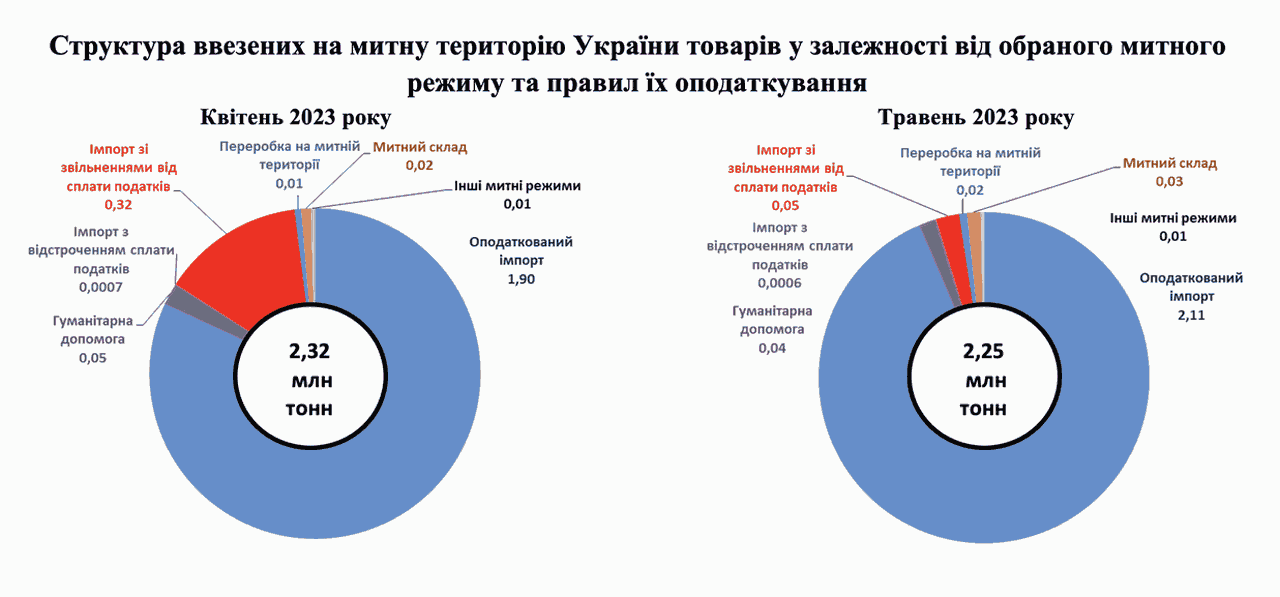 Структура ввезених на митну територію України товарів у залежності від обраного митного режиму та правил їх оподаткування

Квітень 2023 року

Імпорт зі звільненнями від сплати податків 0,32

Переробка на митній території 0,01

Митний склад 0,02

Інші митні режими 0,01

Оподаткований імпорт 1,90

Імпорт з відстроченням сплати податків 0,0007

Гуманітарна допомога 0,05

2,32 млн тонн

Травень 2023 року

Імпорт зі звільненнями від сплати податків 0,05

Переробка на митній території 0,02

Митний склад 0,03

Інші митні режими 0,01

Оподаткований імпорт 2,11

Імпорт з відстроченням сплати податків 0,0006

Гуманітарна допомога 0,04

2,25 млн тонн